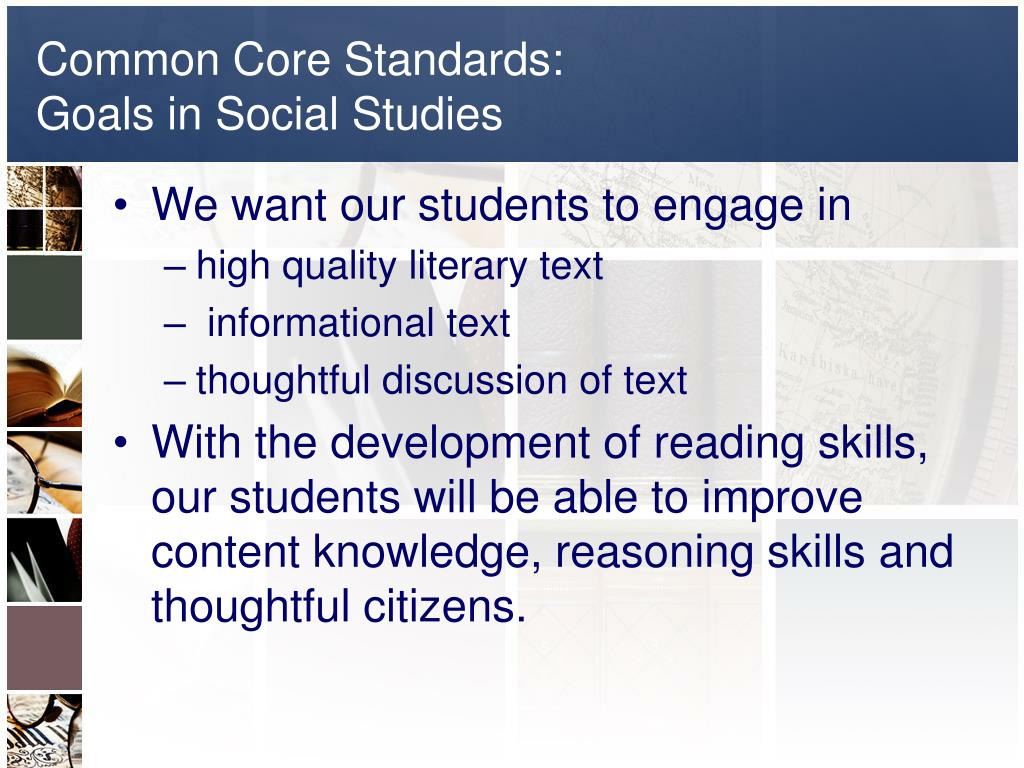 Common Core Standards:
Goals in Social Studies

• We want our students to engage in
– high quality literary text
– informational text
– thoughtful discussion of text

• With the development of reading skills, our students will be able to improve content knowledge, reasoning skills and thoughtful citizens.